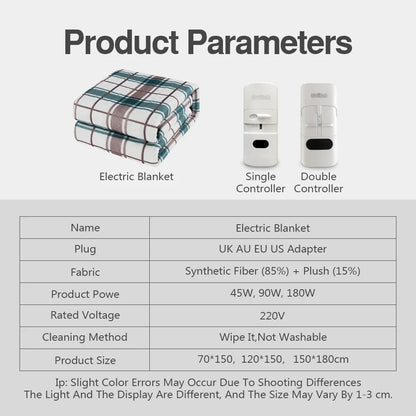 Product Parameters

Electric Blanket

Single Controller

Double Controller

| Name | Electric Blanket |
|---|---|
| Plug | UK AU EU US Adapter |
| Fabric | Synthetic Fiber (85%) + Plush (15%) |
| Product Powe | 45W, 90W, 180W |
| Rated Voltage | 220V |
| Cleaning Method | Wipe It,Not Washable |
| Product Size | 70*150, 120*150, 150*180cm |

Ip: Slight Color Errors May Occur Due To Shooting Differences
The Light And The Display Are Different, And The Size May Vary By 1-3 cm.